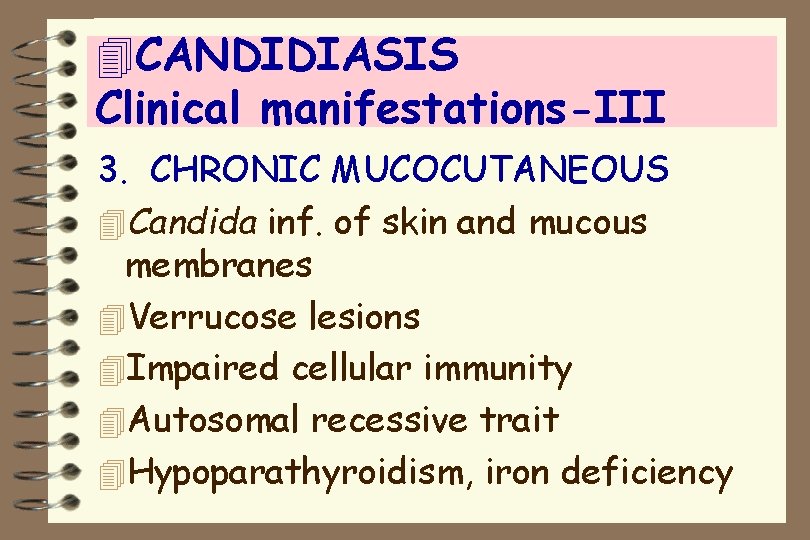 CANDIDIASIS
Clinical manifestations-III

3. CHRONIC MUCOCUTANEOUS

Candida inf. of skin and mucous membranes

Verrucose lesions

Impaired cellular immunity

Autosomal recessive trait

Hypoparathyroidism, iron deficiency